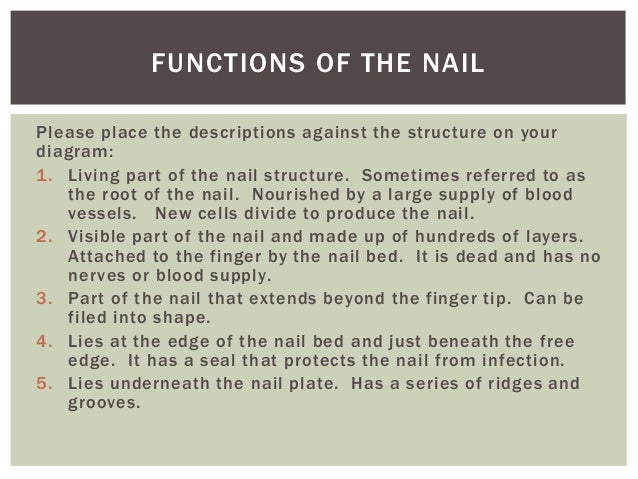 FUNCTIONS OF THE NAIL

Please place the descriptions against the structure on your diagram:

1. Living part of the nail structure. Sometimes referred to as the root of the nail. Nourished by a large supply of blood vessels. New cells divide to produce the nail.
2. Visible part of the nail and made up of hundreds of layers. Attached to the finger by the nail bed. It is dead and has no nerves or blood supply.
3. Part of the nail that extends beyond the finger tip. Can be filed into shape.
4. Lies at the edge of the nail bed and just beneath the free edge. It has a seal that protects the nail from infection.
5. Lies underneath the nail plate. Has a series of ridges and grooves.